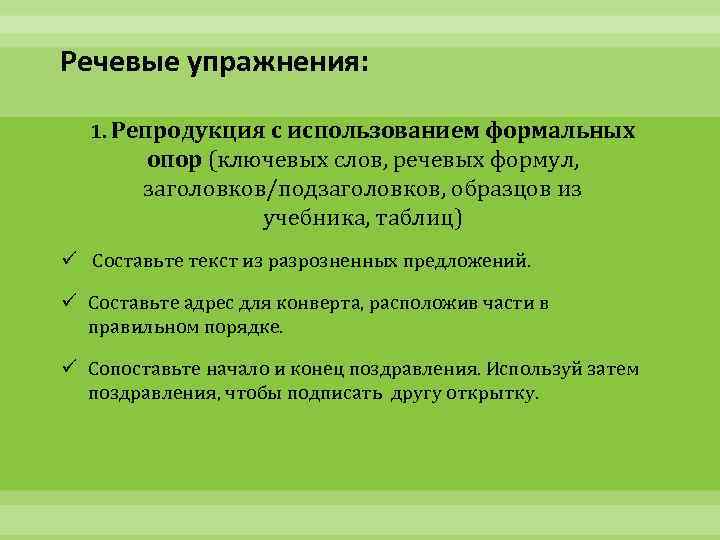 Речевые упражнения:

1. Репродукция с использованием формальных опор (ключевых слов, речевых формул, заголовков/подзаголовков, образцов из учебника, таблиц)

✓ Составьте текст из разрозненных предложений.

✓ Составьте адрес для конверта, расположив части в правильном порядке.

✓ Сопоставьте начало и конец поздравления. Используй затем поздравления, чтобы подписать другу открытку.